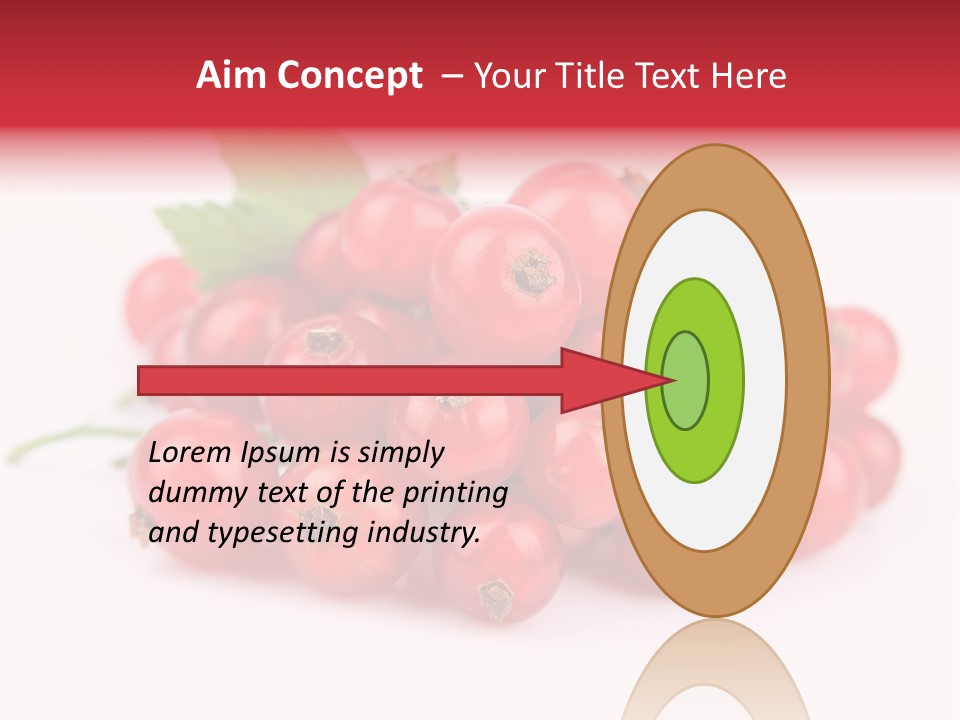 Aim Concept – Your Title Text Here

Lorem Ipsum is simply dummy text of the printing and typesetting industry.